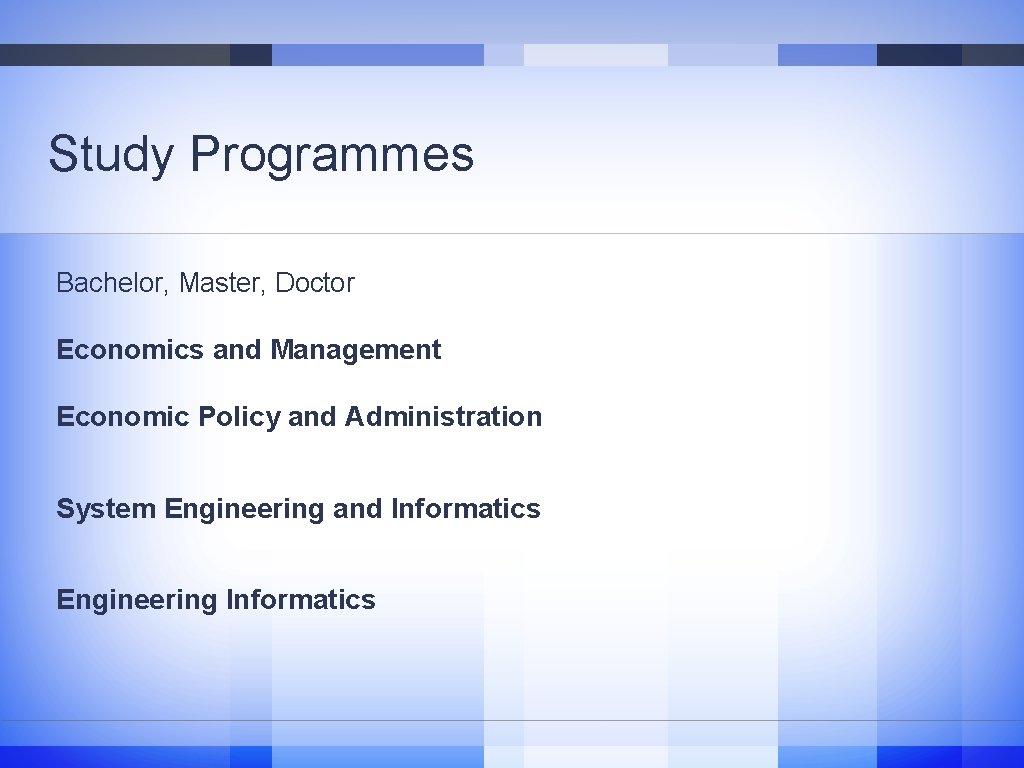 Study Programmes

Bachelor, Master, Doctor

Economics and Management

Economic Policy and Administration

System Engineering and Informatics

Engineering Informatics